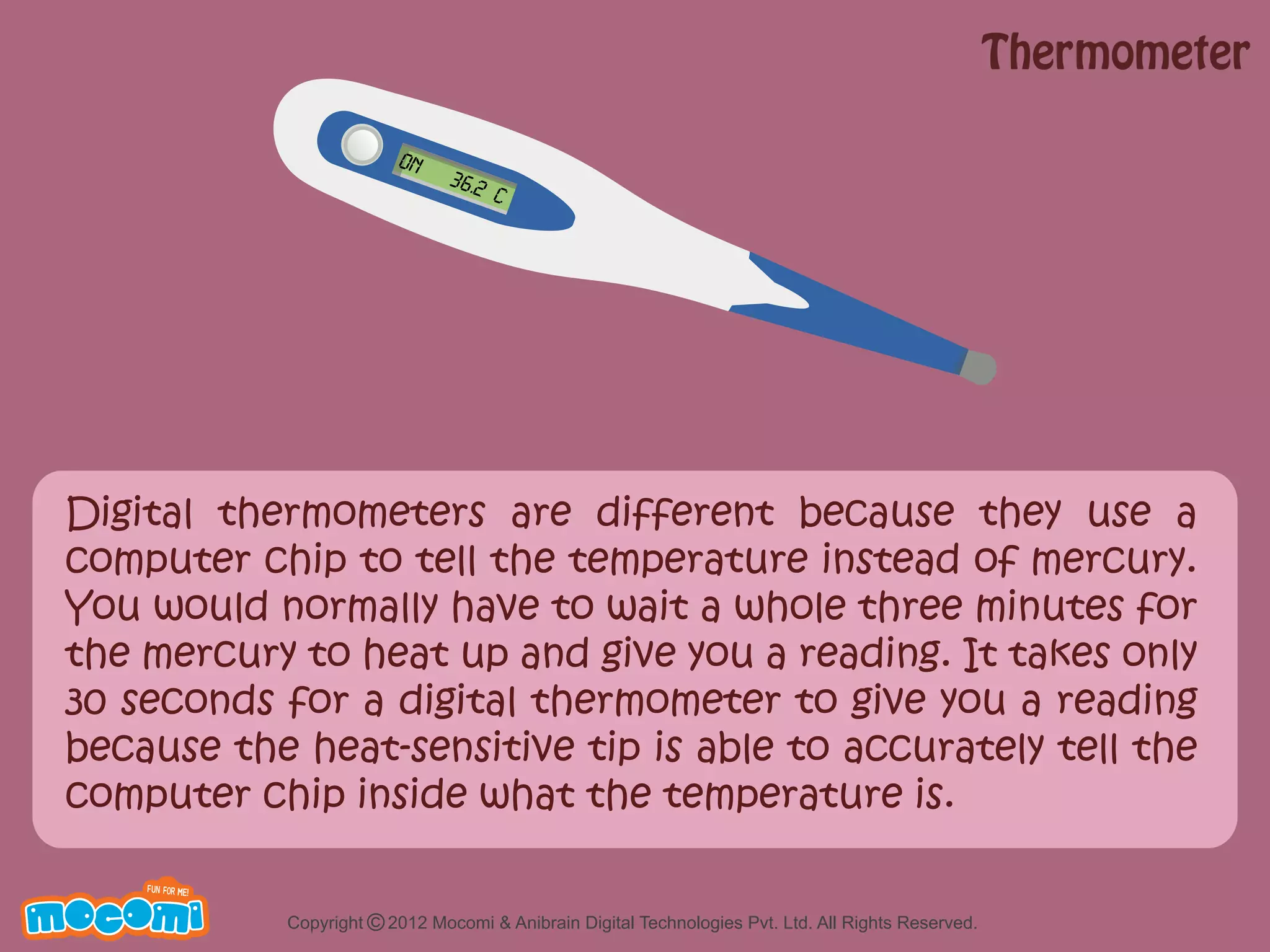 Thermometer

ON 36.2 C

Digital thermometers are different because they use a computer chip to tell the temperature instead of mercury. You would normally have to wait a whole three minutes for the mercury to heat up and give you a reading. It takes only 30 seconds for a digital thermometer to give you a reading because the heat-sensitive tip is able to accurately tell the computer chip inside what the temperature is.

FUN FOR ME!
mocomi

Copyright © 2012 Mocomi & Anibrain Digital Technologies Pvt. Ltd. All Rights Reserved.